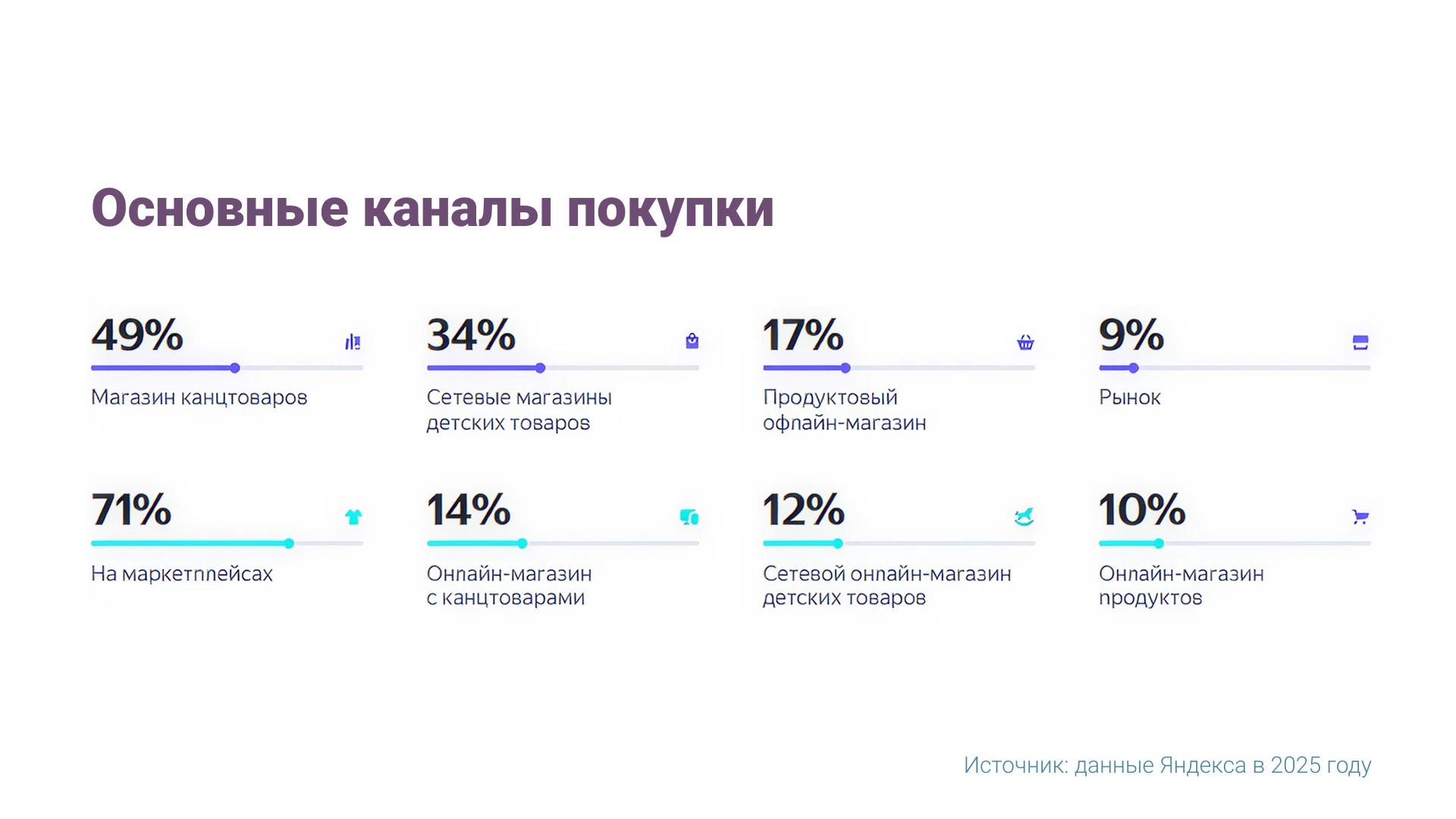 Основные каналы покупки

49%

Магазин канцтоваров

34%

Сетевые магазины детских товаров

17%

Продуктовый офлайн-магазин

9%

Рынок

71%

На маркетплейсах

14%

Онлайн-магазин с канцтоварами

12%

Сетевой онлайн-магазин детских товаров

10%

Онлайн-магазин продуктов

Источник: данные Яндекса в 2025 году